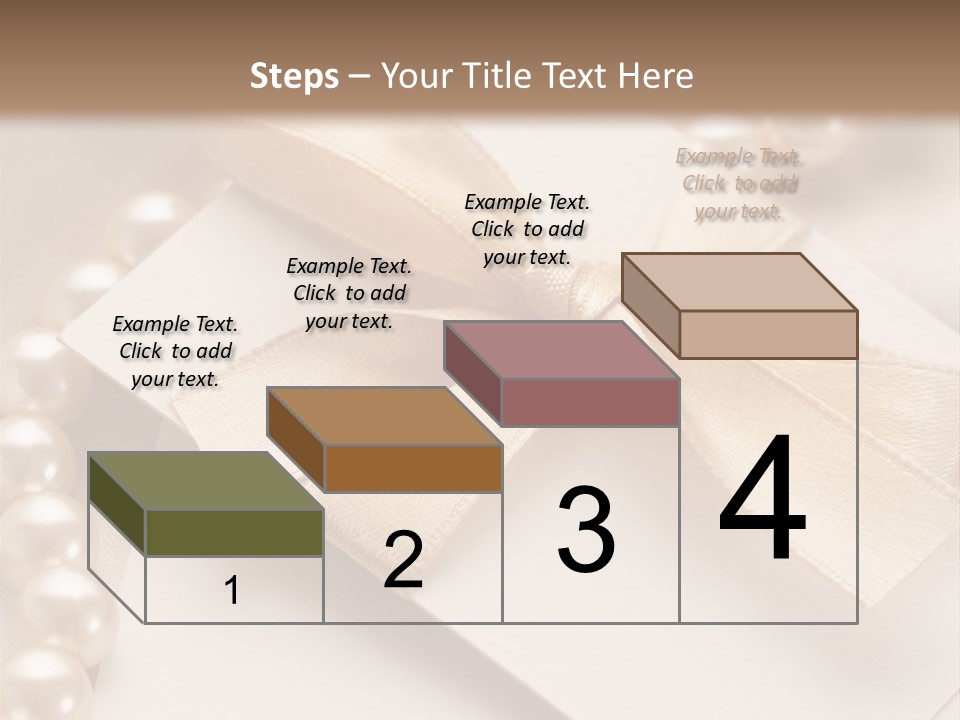 Steps – Your Title Text Here

Example Text. Click to add your text.

Example Text. Click to add your text.

Example Text. Click to add your text.

Example Text. Click to add your text.

1

2

3

4